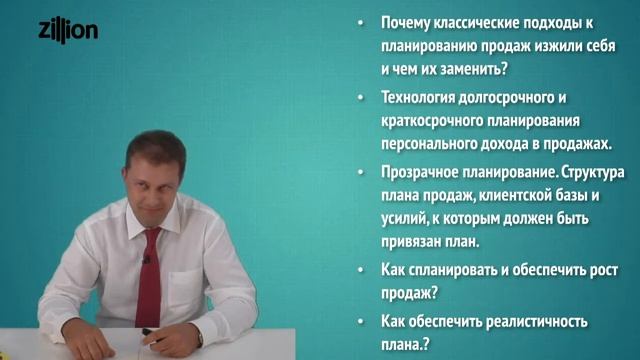 zillion

• Почему классические подходы к планированию продаж изжили себя и чем их заменить?

• Технология долгосрочного и краткосрочного планирования персонального дохода в продажах.

• Прозрачное планирование. Структура плана продаж, клиентской базы и усилий, к которым должен быть привязан план.

• Как спланировать и обеспечить рост продаж?

• Как обеспечить реалистичность плана.?